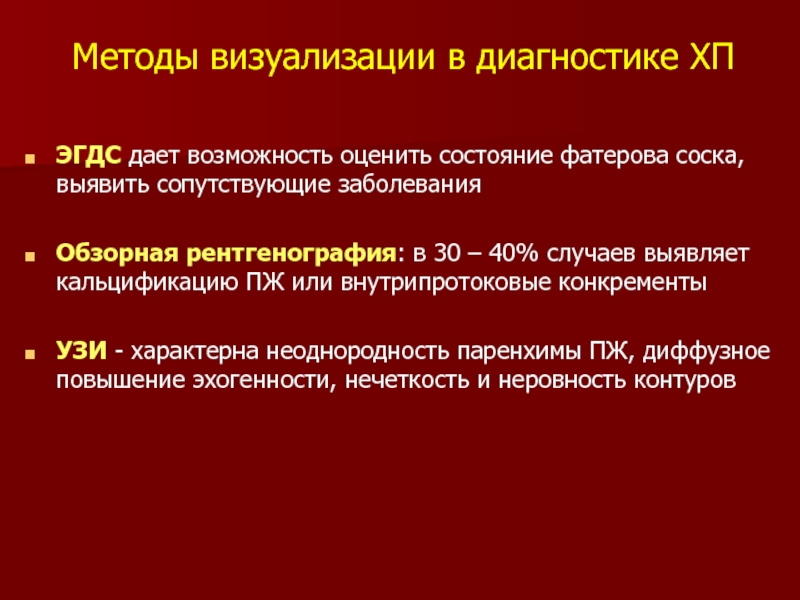 Методы визуализации в диагностике ХП

ЭГДС дает возможность оценить состояние фатерова соска, выявить сопутствующие заболевания

Обзорная рентгенография: в 30 – 40% случаев выявляет кальцификацию ПЖ или внутрипротоковые конкременты

УЗИ - характерна неоднородность паренхимы ПЖ, диффузное повышение эхогенности, нечеткость и неровность контуров